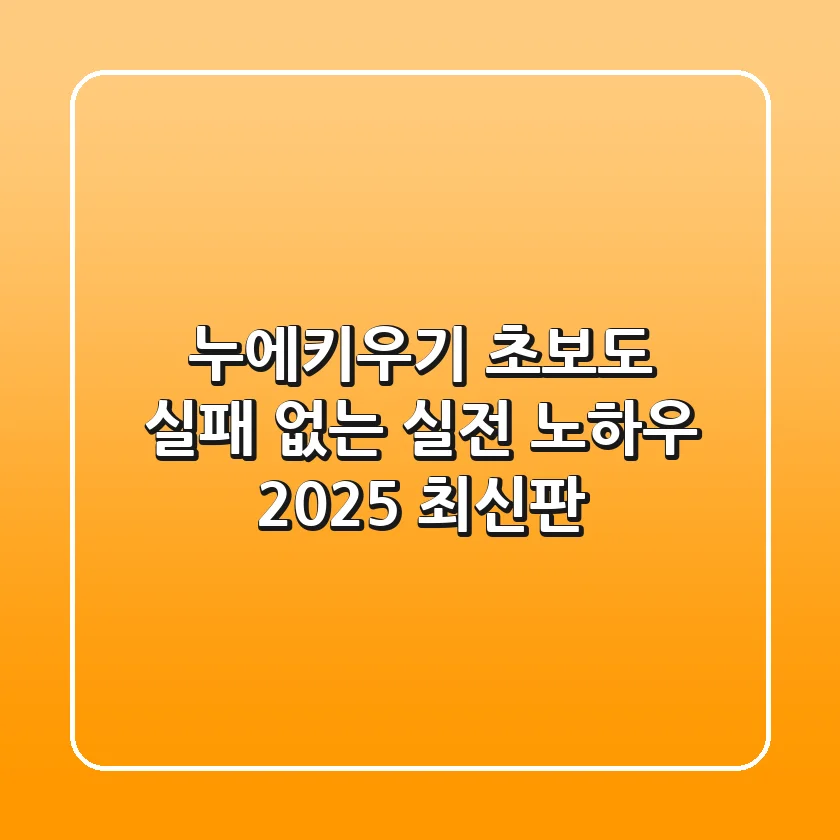 누에키우기 초보도
실패 없는 실전 노하우
2025 최신판